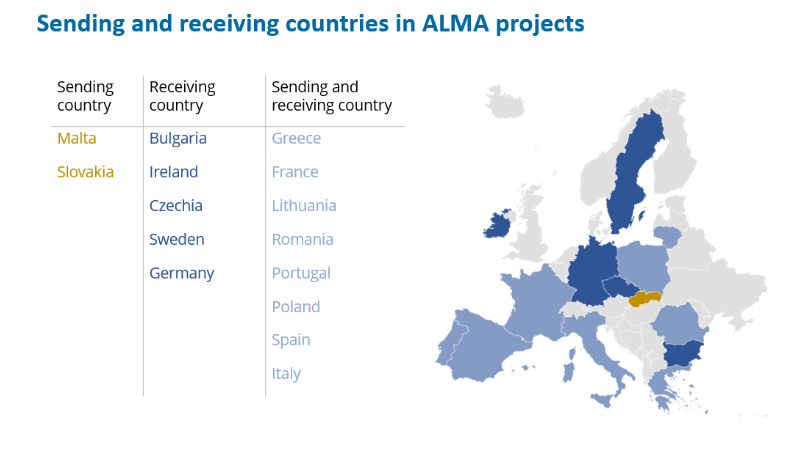 Sending and receiving countries in ALMA projects

| Sending country | Receiving country | Sending and receiving country |
|---|---|---|
| Malta | Bulgaria | Greece |
| Slovakia | Ireland | France |
| | Czechia | Lithuania |
| | Sweden | Romania |
| | Germany | Portugal |
| | | Poland |
| | | Spain |
| | | Italy |